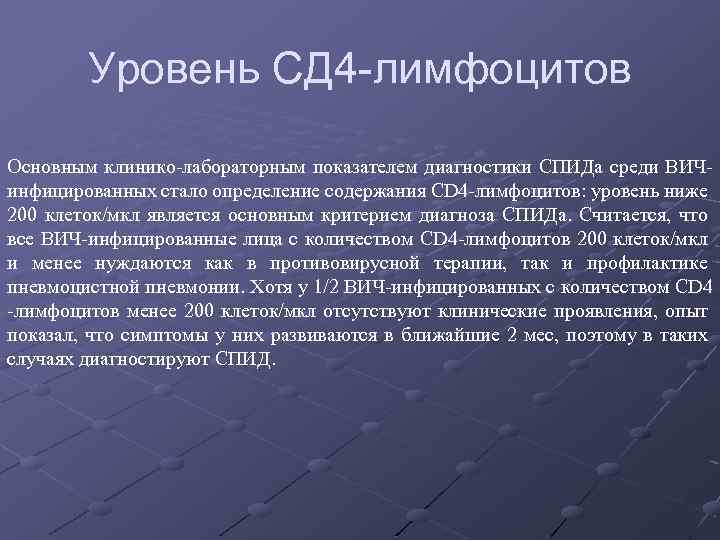 Уровень СД4-лимфоцитов

Основным клинико-лабораторным показателем диагностики СПИДа среди ВИЧ-инфицированных стало определение содержания CD4-лимфоцитов: уровень ниже 200 клеток/мкл является основным критерием диагноза СПИДа. Считается, что все ВИЧ-инфицированные лица с количеством CD4-лимфоцитов 200 клеток/мкл и менее нуждаются как в противовирусной терапии, так и профилактике пневмоцистной пневмонии. Хотя у 1/2 ВИЧ-инфицированных с количеством CD4 -лимфоцитов менее 200 клеток/мкл отсутствуют клинические проявления, опыт показал, что симптомы у них развиваются в ближайшие 2 мес, поэтому в таких случаях диагностируют СПИД.